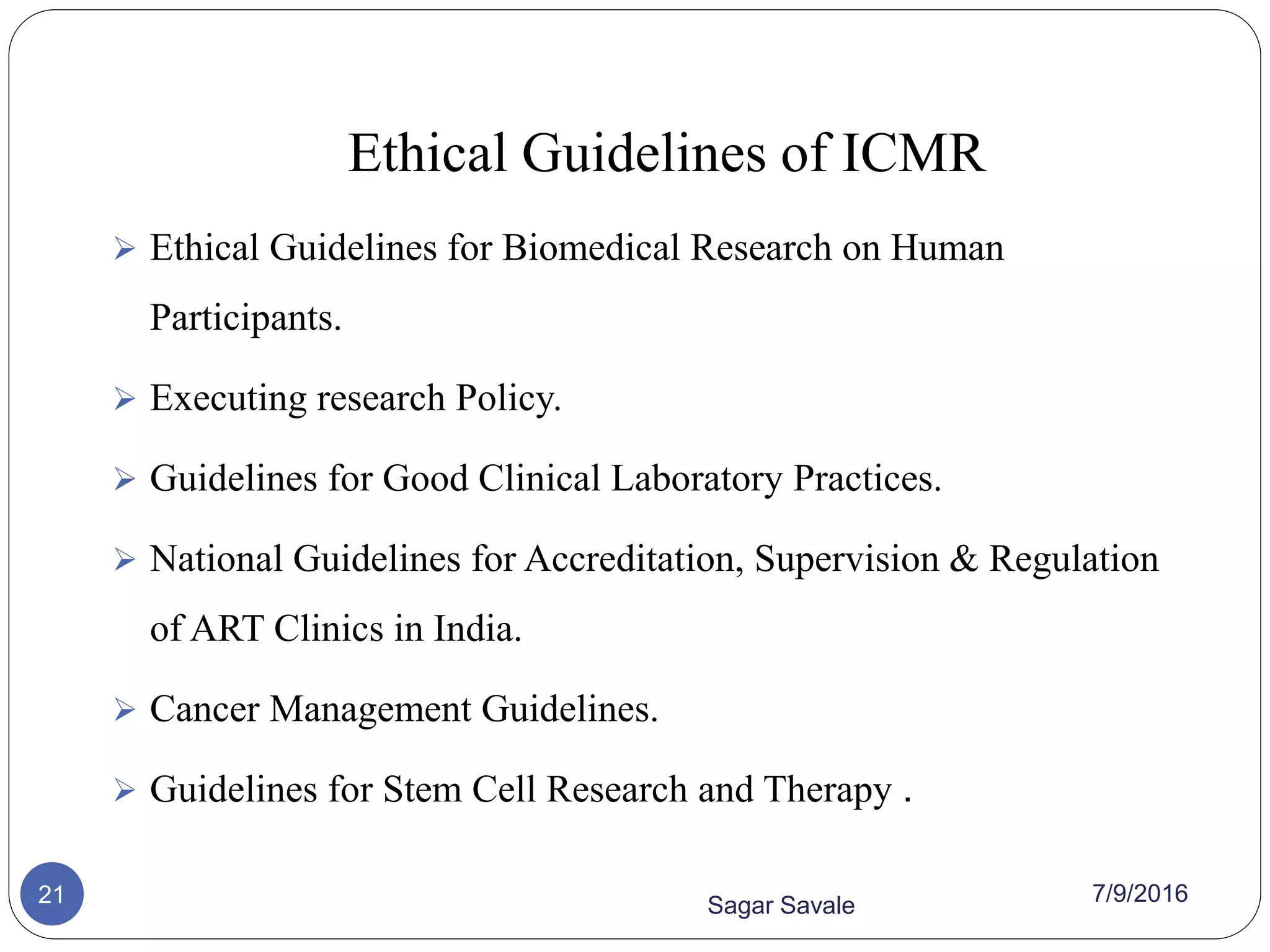 Ethical Guidelines of ICMR

➢ Ethical Guidelines for Biomedical Research on Human Participants.

➢ Executing research Policy.

➢ Guidelines for Good Clinical Laboratory Practices.

➢ National Guidelines for Accreditation, Supervision & Regulation of ART Clinics in India.

➢ Cancer Management Guidelines.

➢ Guidelines for Stem Cell Research and Therapy .

21

Sagar Savale

7/9/2016